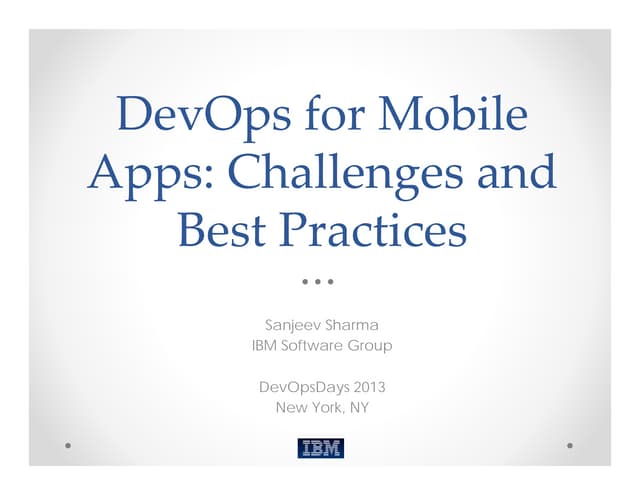 DevOps for Mobile Apps: Challenges and Best Practices

Sanjeev Sharma
IBM Software Group

DevOpsDays 2013
New York, NY

IBM